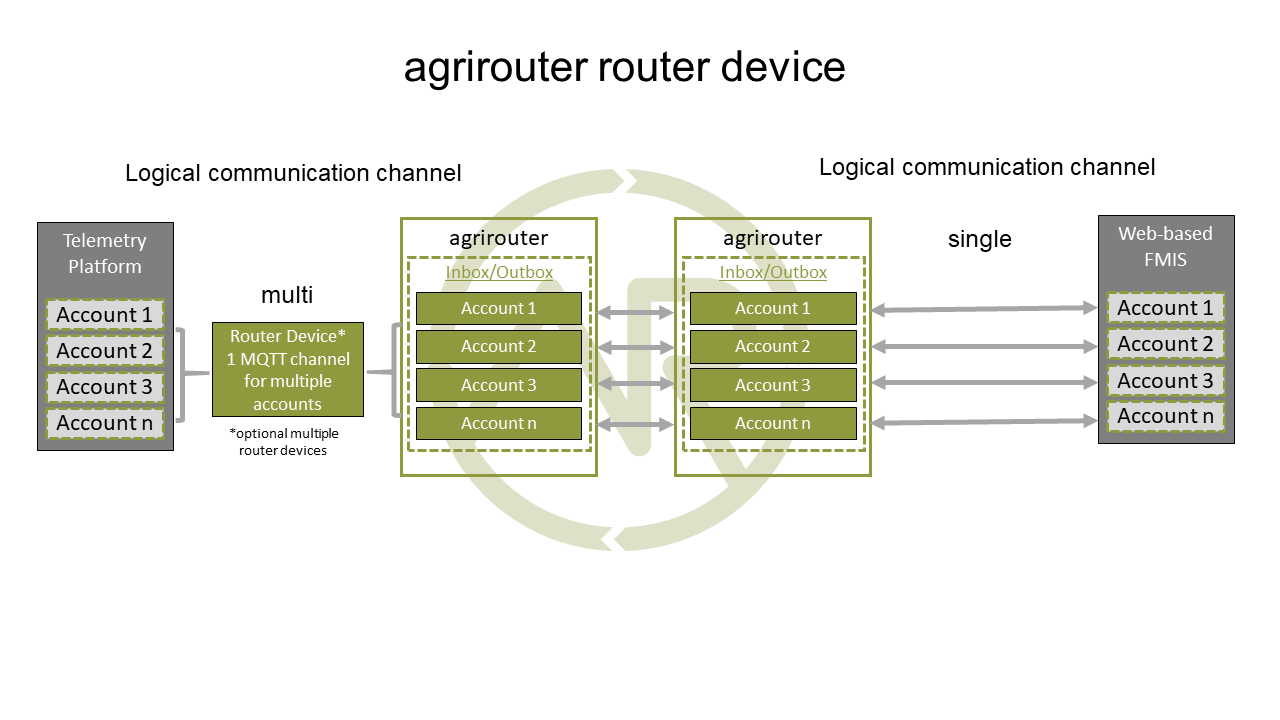 agrirouter router device

Logical communication channel

Logical communication channel

Telemetry Platform

Account 1

Account 2

Account 3

Account n

multi

Router Device* 1 MQTT channel for multiple accounts

*optional multiple router devices

agrirouter

Inbox/Outbox

Account 1

Account 2

Account 3

Account n

agrirouter

Inbox/Outbox

Account 1

Account 2

Account 3

Account n

single

Web-based FMIS

Account 1

Account 2

Account 3

Account n